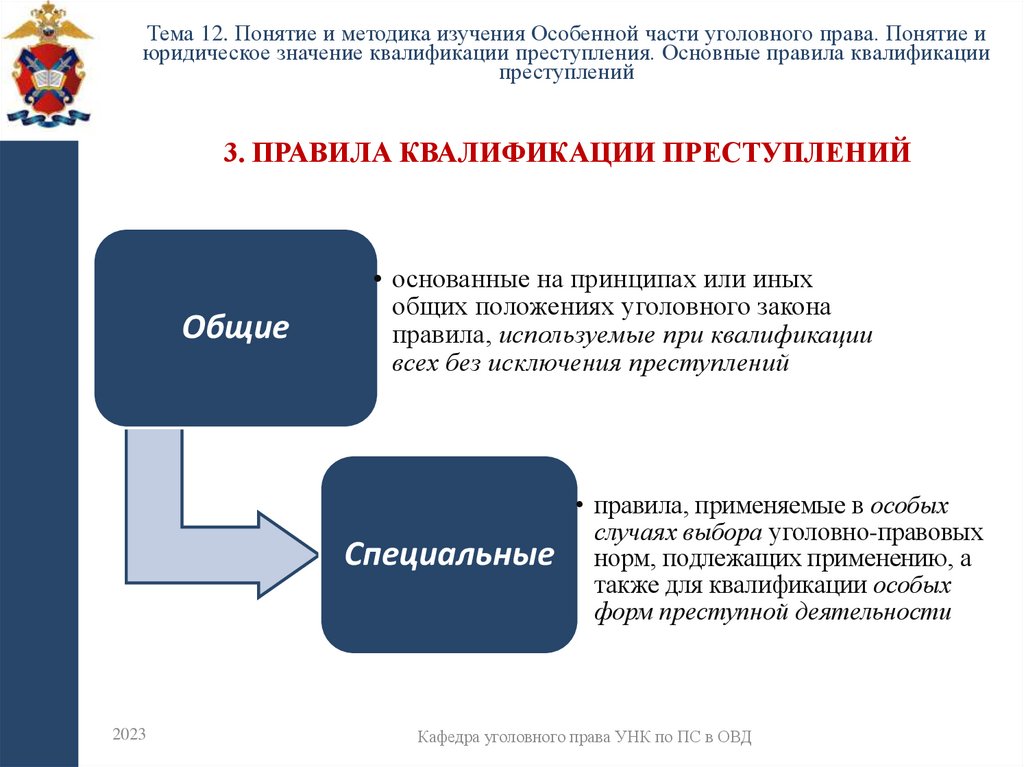 Тема 12. Понятие и методика изучения Особенной части уголовного права. Понятие и юридическое значение квалификации преступления. Основные правила квалификации преступлений

3. ПРАВИЛА КВАЛИФИКАЦИИ ПРЕСТУПЛЕНИЙ

Общие

• основанные на принципах или иных общих положениях уголовного закона правила, используемые при квалификации всех без исключения преступлений

Специальные

• правила, применяемые в особых случаях выбора уголовно-правовых норм, подлежащих применению, а также для квалификации особых форм преступной деятельности

2023

Кафедра уголовного права УНК по ПС в ОВД